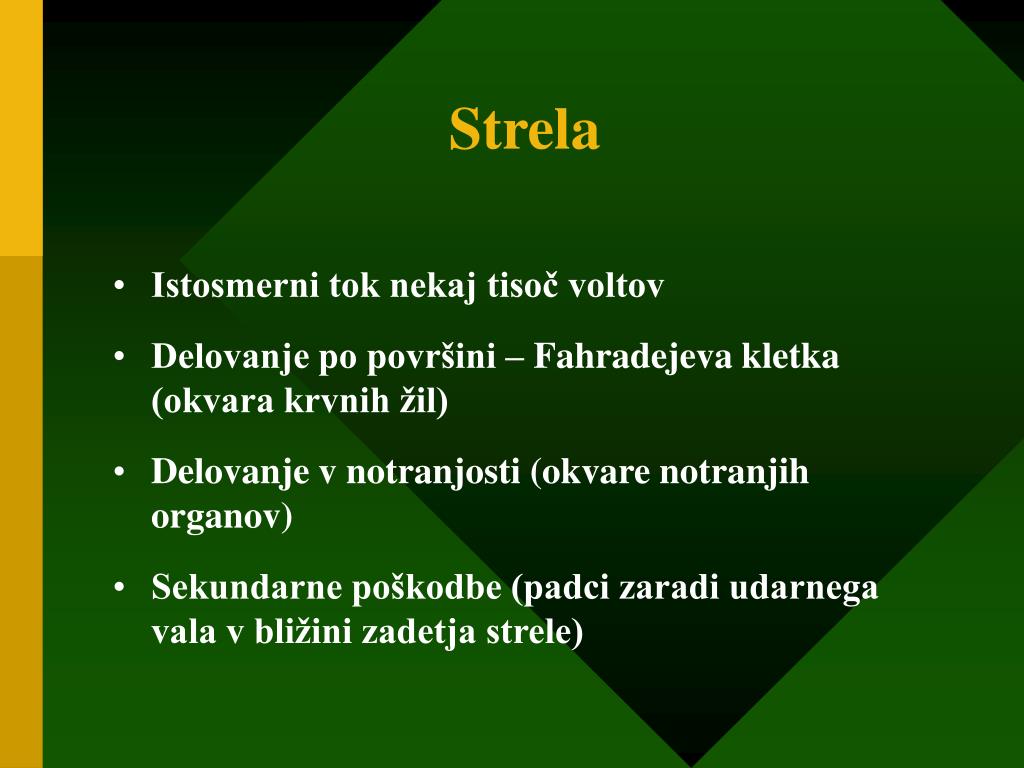 Strela

• Istosmerni tok nekaj tisoč voltov

• Delovanje po površini – Fahradejeva kletka (okvara krvnih žil)

• Delovanje v notranjosti (okvare notranjih organov)

• Sekundarne poškodbe (padci zaradi udarnega vala v bližini zadetja strele)